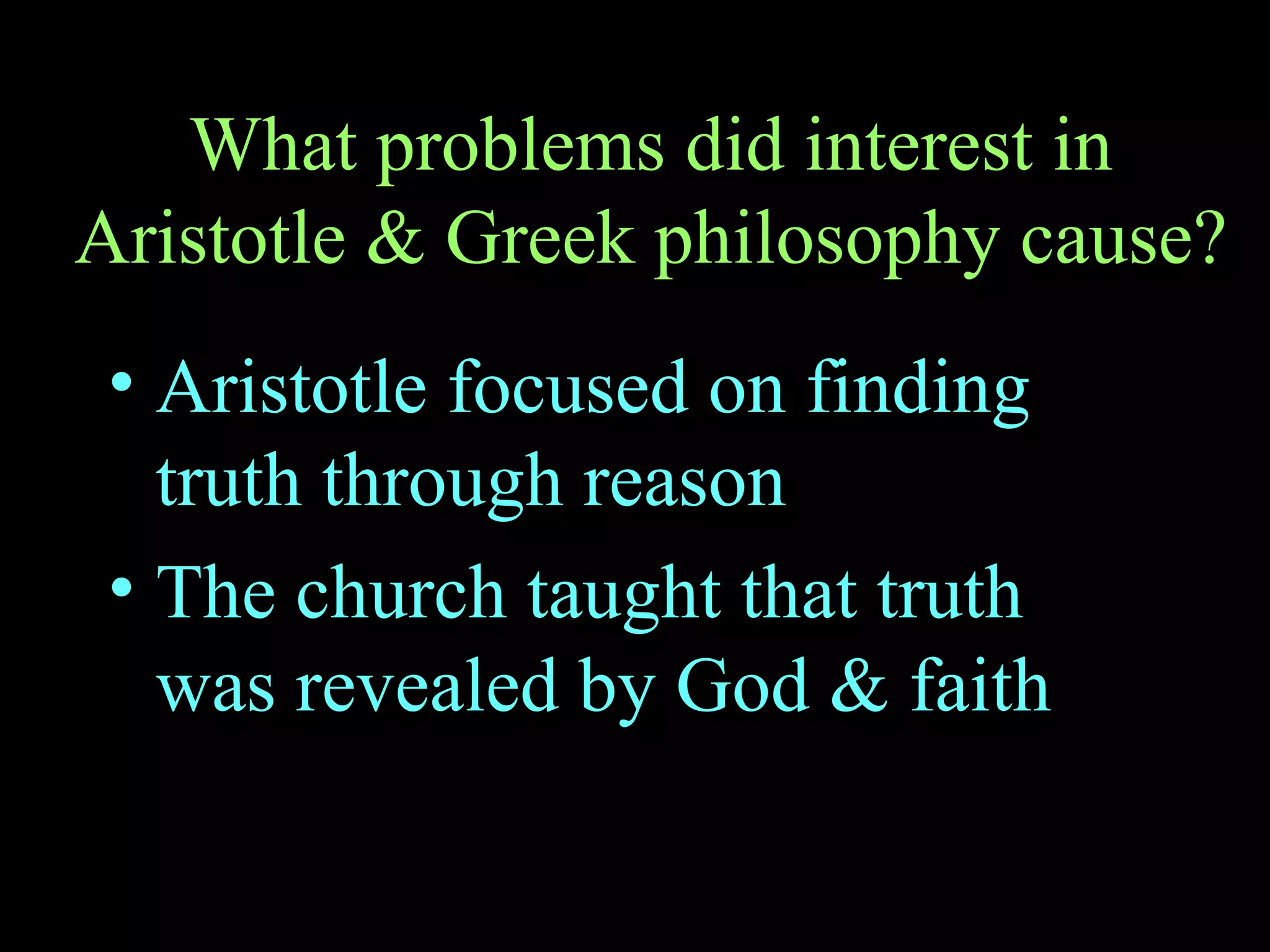 What problems did interest in Aristotle & Greek philosophy cause?

• Aristotle focused on finding truth through reason

• The church taught that truth was revealed by God & faith